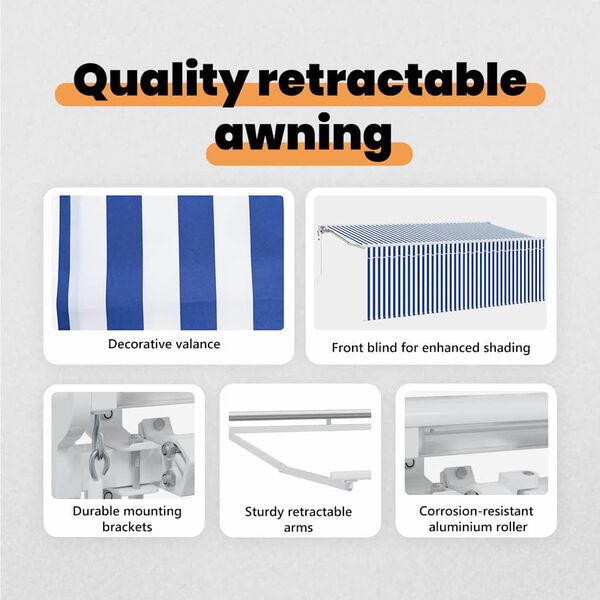 Quality retractable awning

Decorative valance

Front blind for enhanced shading

Durable mounting brackets

Sturdy retractable arms

Corrosion-resistant aluminium roller